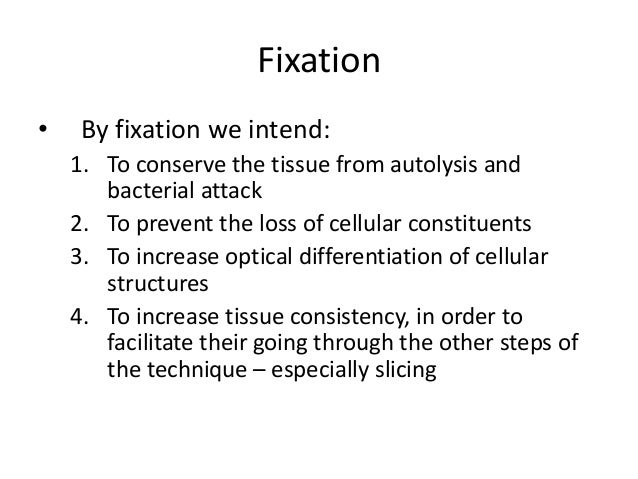 Fixation

• By fixation we intend:

1. To conserve the tissue from autolysis and bacterial attack
2. To prevent the loss of cellular constituents
3. To increase optical differentiation of cellular structures
4. To increase tissue consistency, in order to facilitate their going through the other steps of the technique – especially slicing